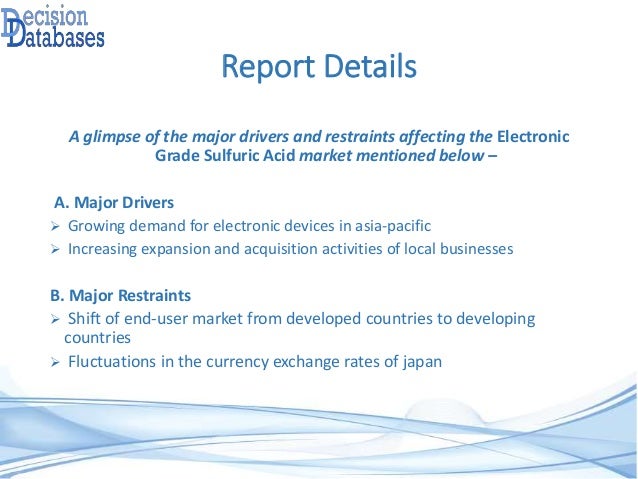 Decision Databases

Report Details

A glimpse of the major drivers and restraints affecting the Electronic Grade Sulfuric Acid market mentioned below –

A. Major Drivers
➢ Growing demand for electronic devices in asia-pacific
➢ Increasing expansion and acquisition activities of local businesses

B. Major Restraints
➢ Shift of end-user market from developed countries to developing countries
➢ Fluctuations in the currency exchange rates of japan